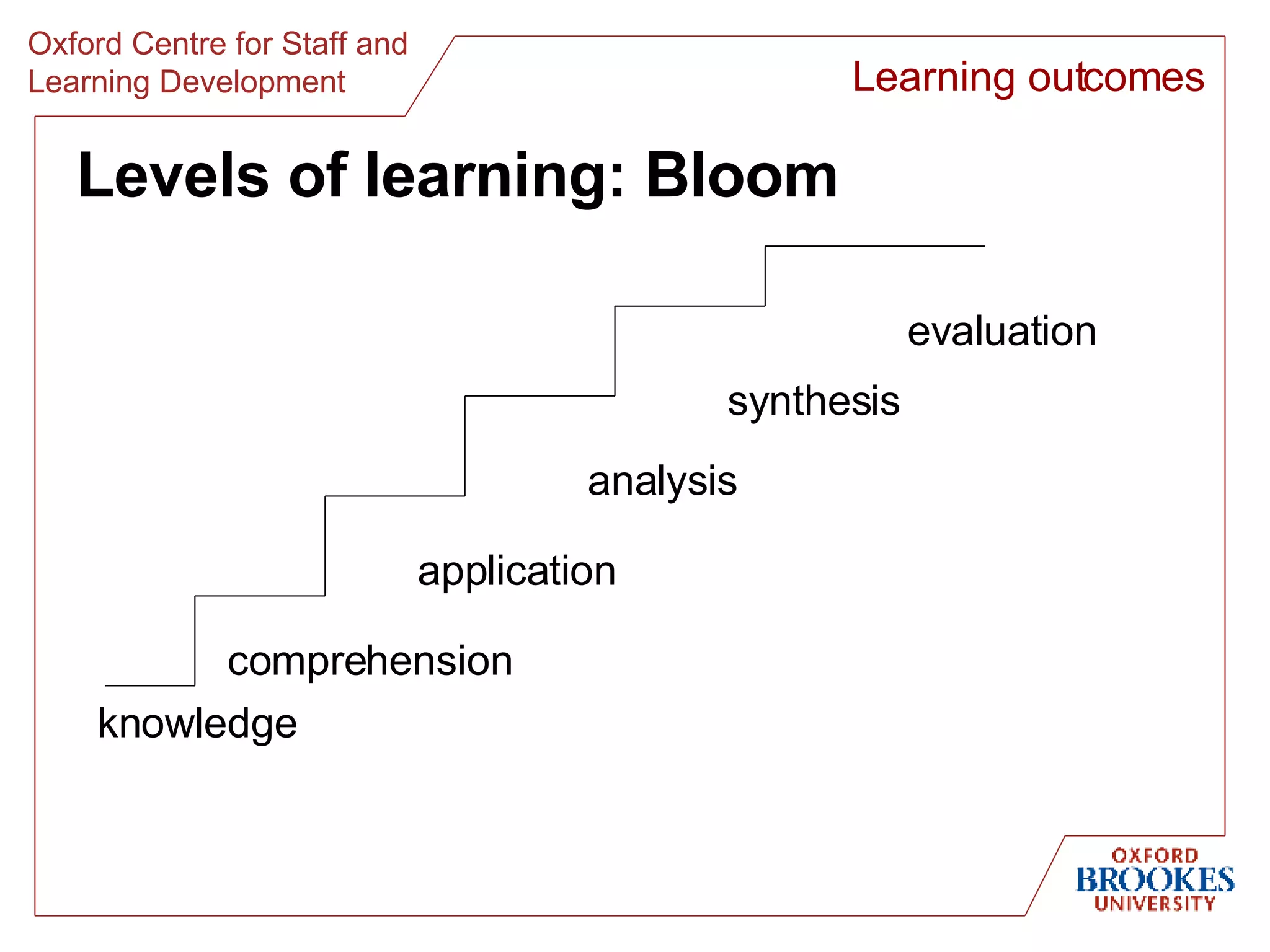 Oxford Centre for Staff and Learning Development

Learning outcomes

Levels of learning: Bloom

evaluation

synthesis

analysis

application

comprehension

knowledge

OXFORD
BROOKES
UNIVERSITY